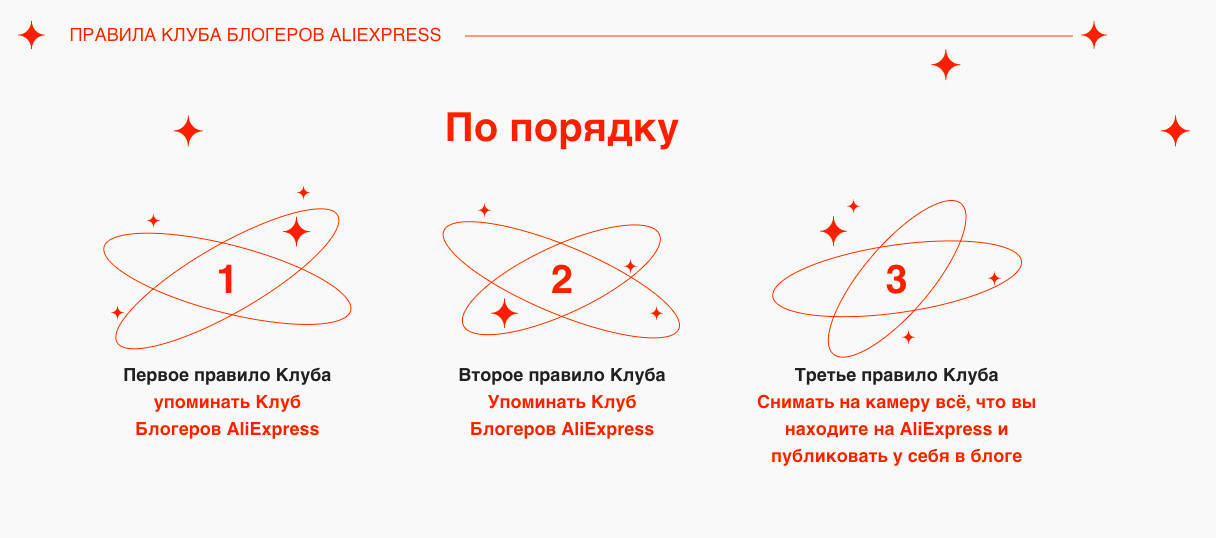 ПРАВИЛА КЛУБА БЛОГЕРОВ ALIEXPRESS

По порядку

1

Первое правило Клуба
упоминать Клуб Блогеров AliExpress

2

Второе правило Клуба
Упоминать Клуб Блогеров AliExpress

3

Третье правило Клуба
Снимать на камеру всё, что вы находите на AliExpress и публиковать у себя в блоге